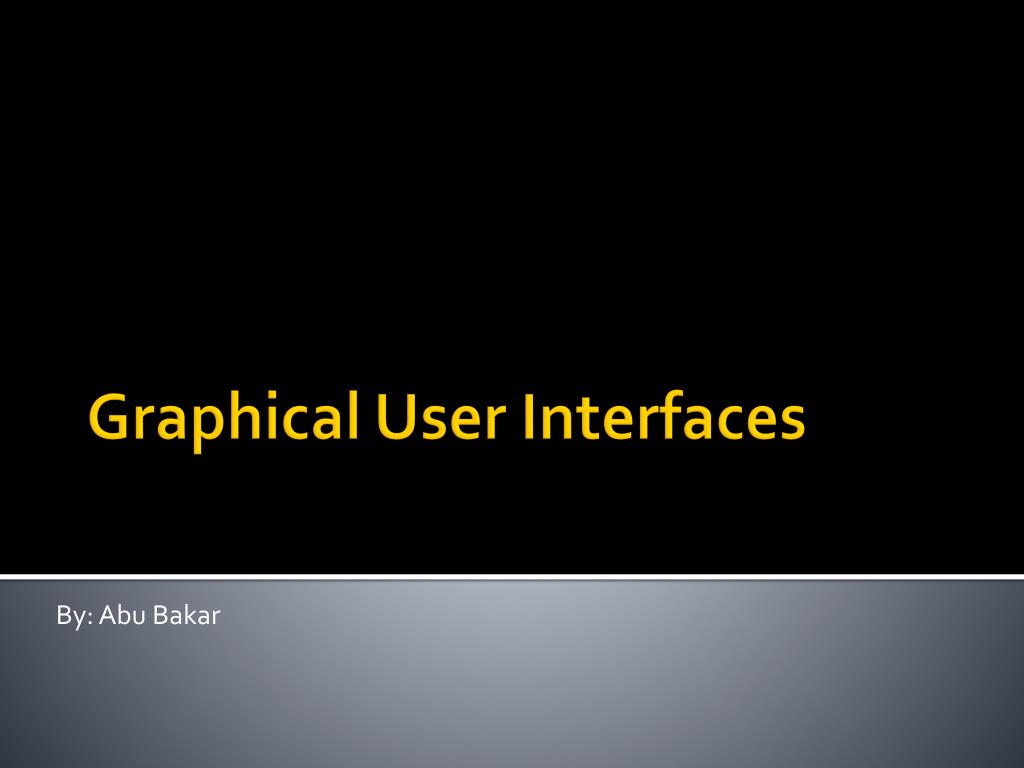 Graphical User Interfaces

By: Abu Bakar